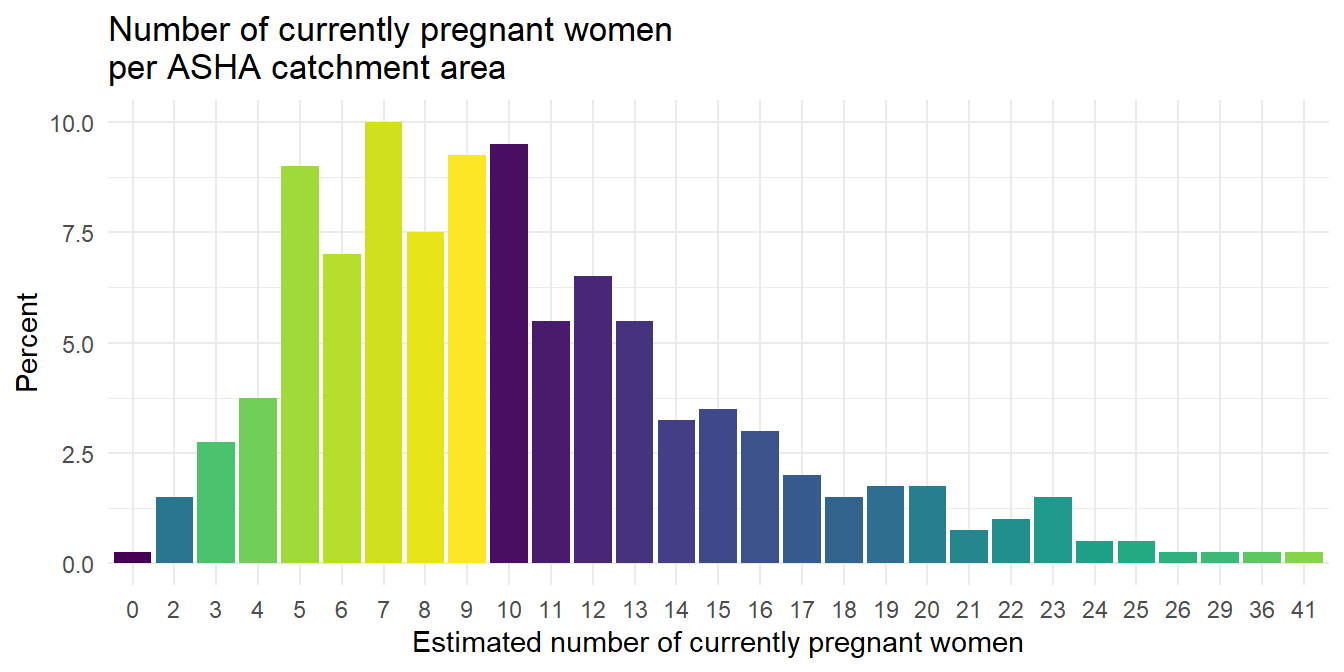 Number of currently pregnant women
per ASHA catchment area

Percent

10.0
7.5
5.0
2.5
0.0

0 2 3 4 5 6 7 8 9 10 11 12 13 14 15 16 17 18 19 20 21 22 23 24 25 26 29 36 41

Estimated number of currently pregnant women